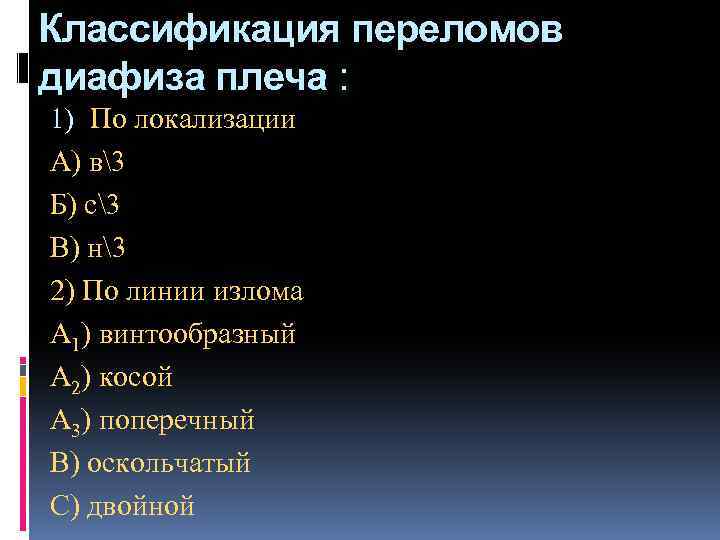 Классификация переломов диафиза плеча :

1) По локализации

А) в\3

Б) с\3

В) н\3

2) По линии излома

$А_1$) винтообразный

$А_2$) косой

$А_3$) поперечный

В) оскольчатый

С) двойной